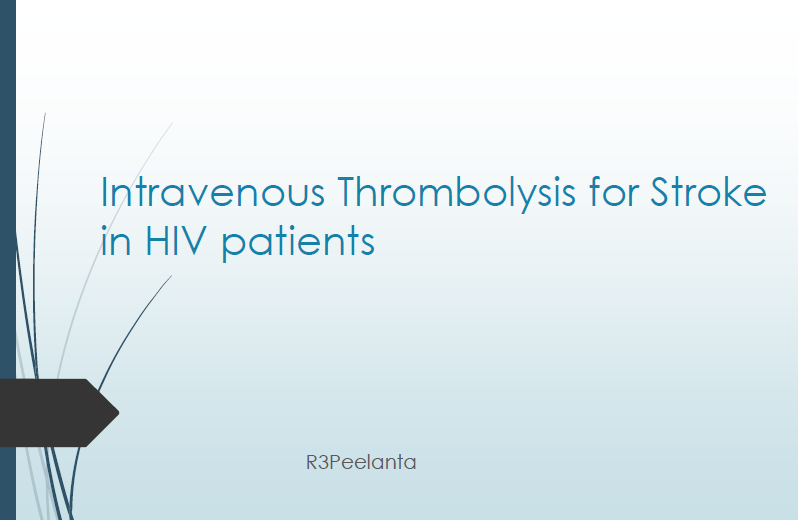 Intravenous Thrombolysis for Stroke in HIV patients

R3Peelanta